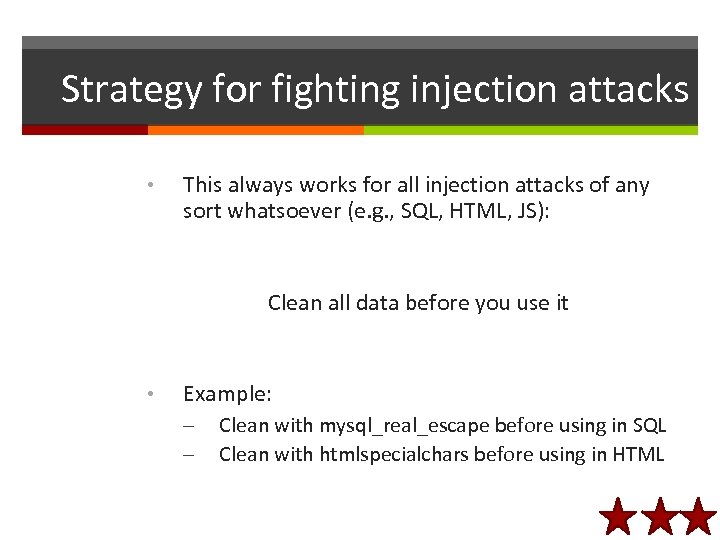 Strategy for fighting injection attacks

• This always works for all injection attacks of any sort whatsoever (e.g., SQL, HTML, JS):

Clean all data before you use it

• Example:
– Clean with mysql_real_escape before using in SQL
– Clean with htmlspecialchars before using in HTML